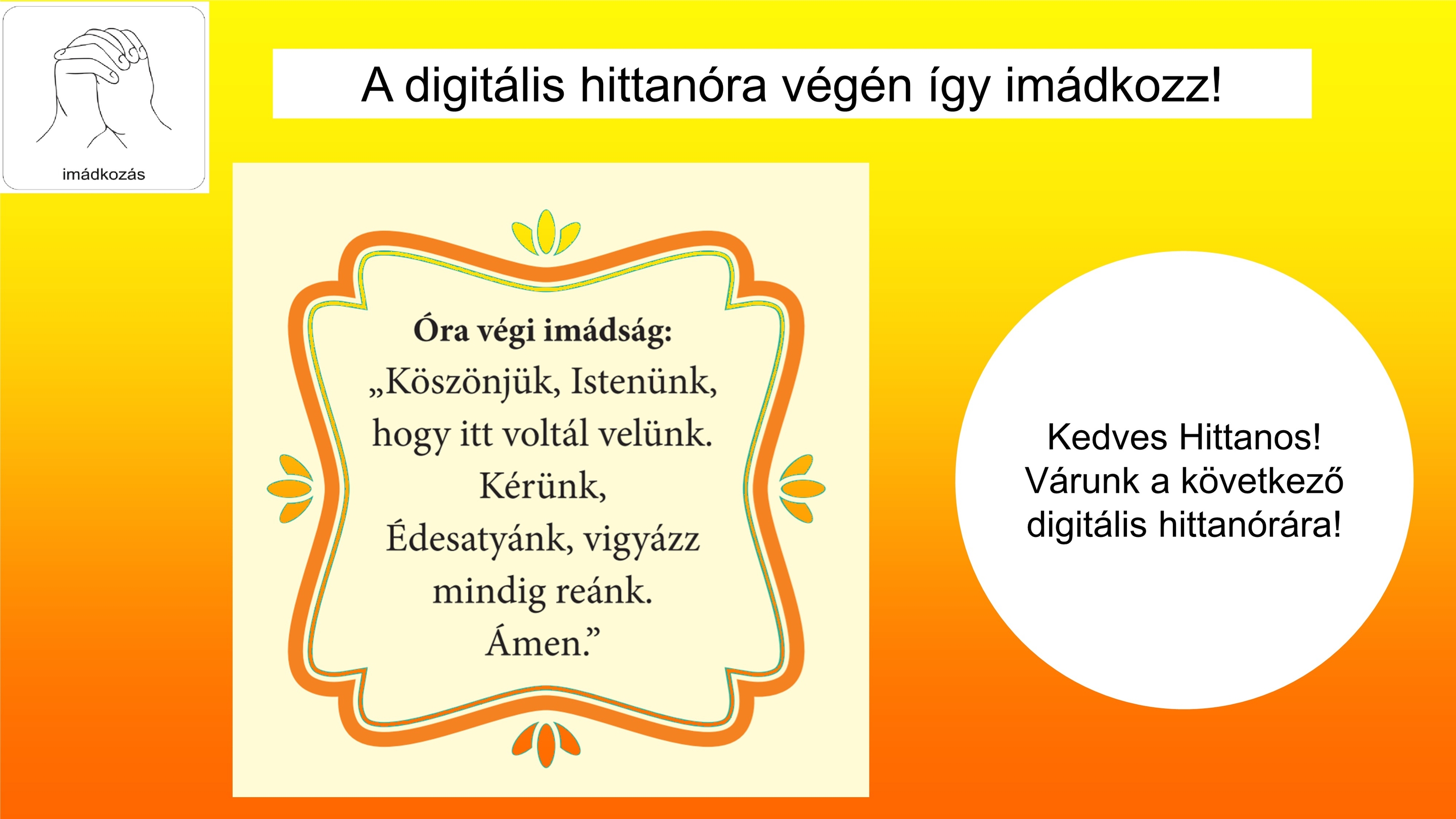 imádkozás

A digitális hittanóra végén így imádkozz!

Óra végi imádság:
„Köszönjük, Istenünk, hogy itt voltál velünk. Kérünk, Édesatyánk, vigyázz mindig reánk. Ámen.”

Kedves Hittanos!
Várunk a következő digitális hittanórára!